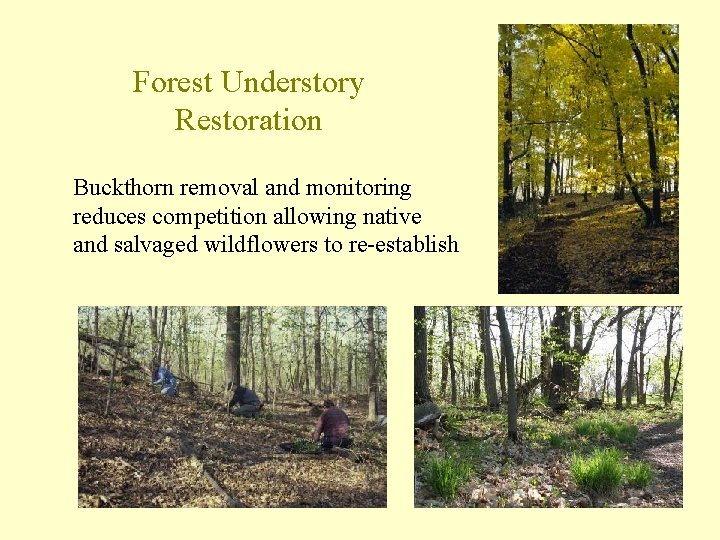 Forest Understory Restoration

Buckthorn removal and monitoring reduces competition allowing native and salvaged wildflowers to re-establish